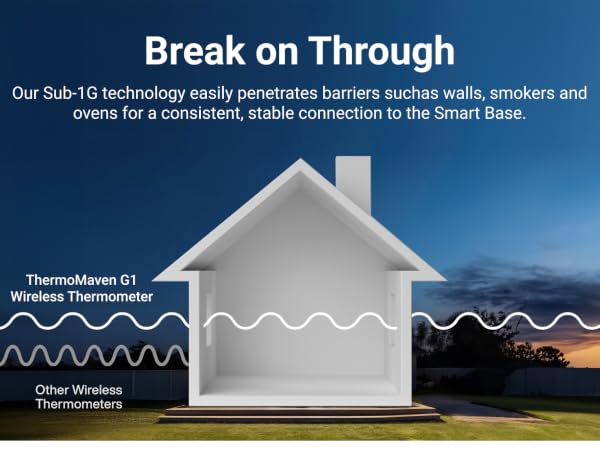 Break on Through

Our Sub-1G technology easily penetrates barriers suchas walls, smokers and ovens for a consistent, stable connection to the Smart Base.

ThermoMaven G1 Wireless Thermometer

Other Wireless Thermometers